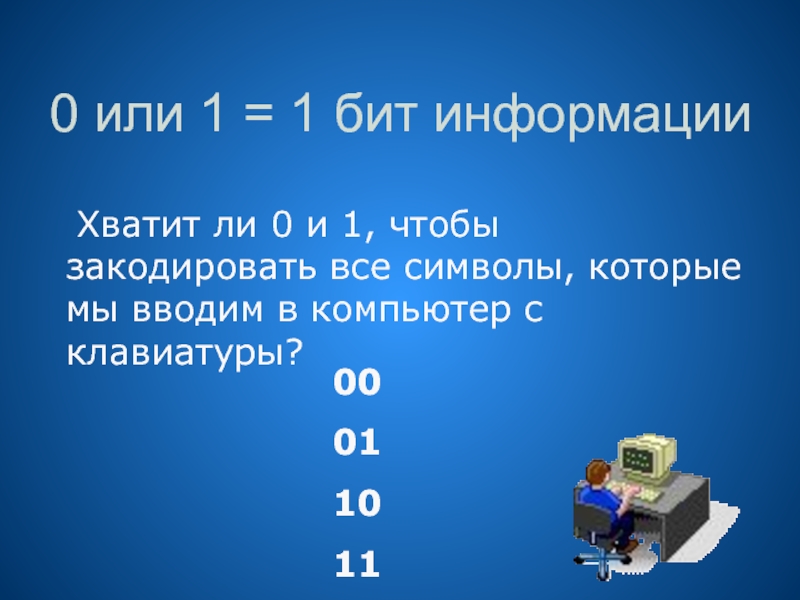 0 или 1 = 1 бит информации

Хватит ли 0 и 1, чтобы закодировать все символы, которые мы вводим в компьютер с клавиатуры?

00

01

10

11